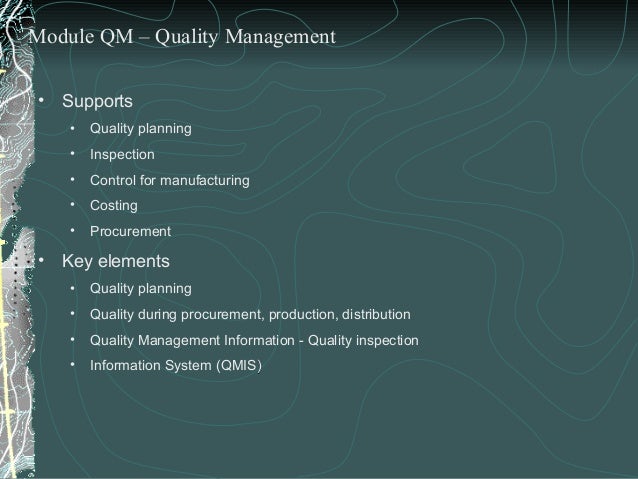 Module QM – Quality Management

• Supports
  • Quality planning
  • Inspection
  • Control for manufacturing
  • Costing
  • Procurement
• Key elements
  • Quality planning
  • Quality during procurement, production, distribution
  • Quality Management Information - Quality inspection
  • Information System (QMIS)